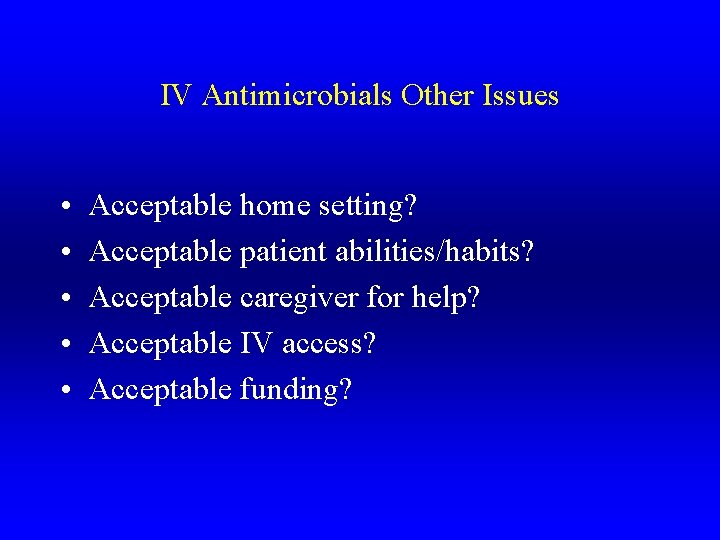 IV Antimicrobials Other Issues

• Acceptable home setting?
• Acceptable patient abilities/habits?
• Acceptable caregiver for help?
• Acceptable IV access?
• Acceptable funding?